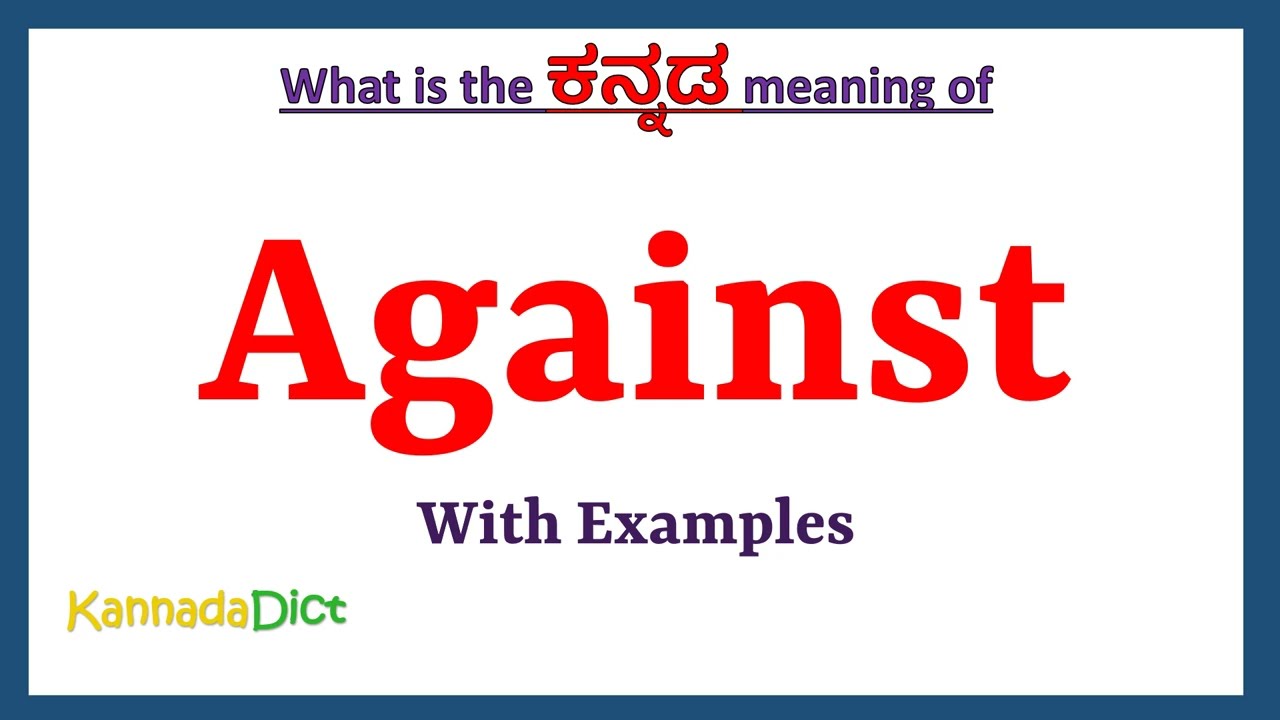 What is the ಕನ್ನಡ meaning of

Against

With Examples

KannadaDict